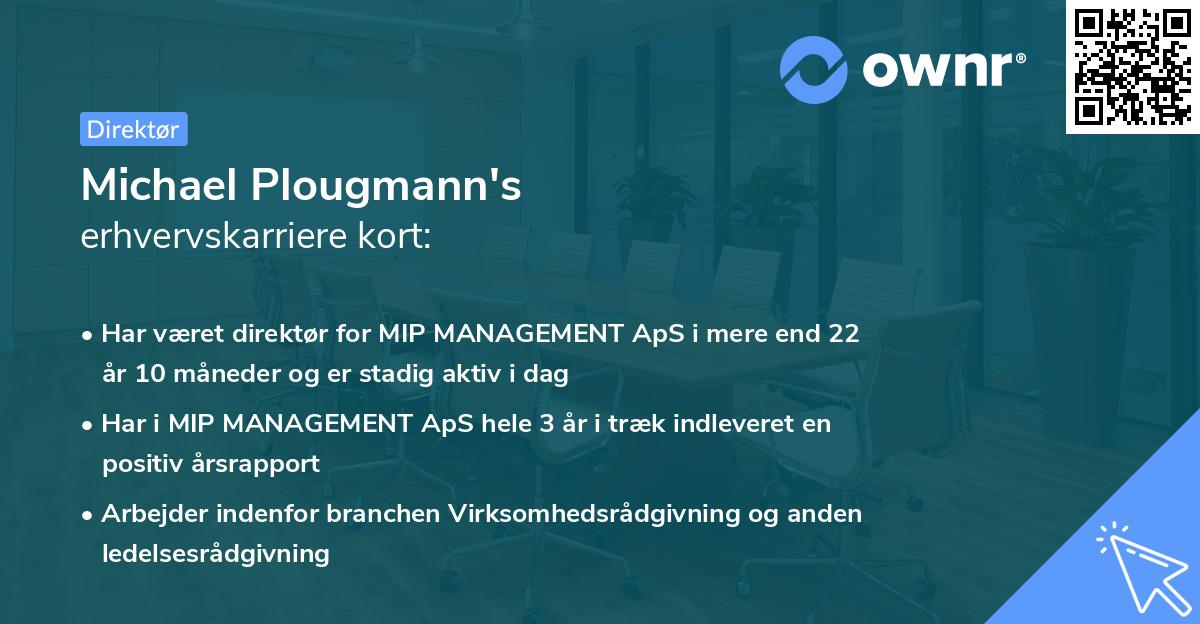 ownr®

Direktør

Michael Plougmann's
erhvervskarriere kort:

• Har været direktør for MIP MANAGEMENT ApS i mere end 22 år 10 måneder og er stadig aktiv i dag
• Har i MIP MANAGEMENT ApS hele 3 år i træk indleveret en positiv årsrapport
• Arbejder indenfor branchen Virksomhedsrådgivning og anden ledelsesrådgivning